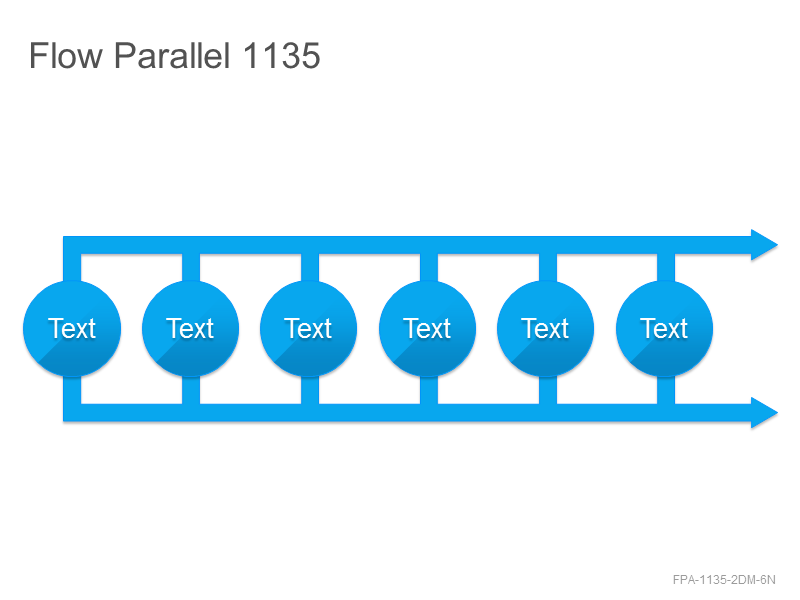 Flow Parallel 1135

Text

Text

Text

Text

Text

Text

FPA-1135-2DM-6N